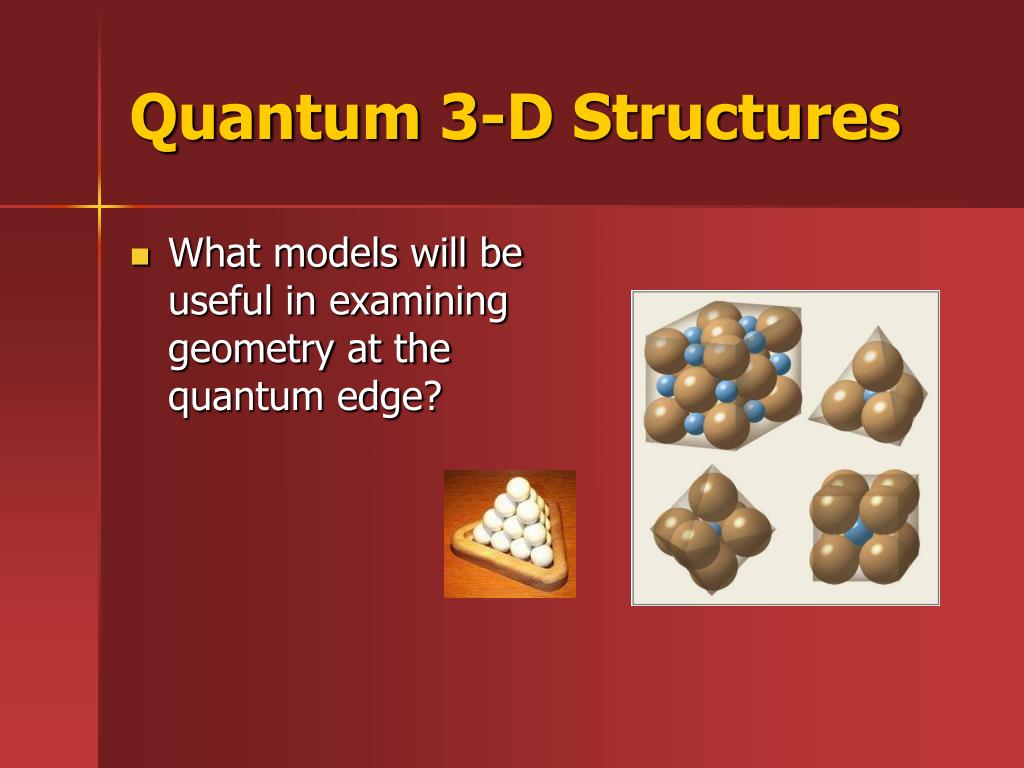 Quantum 3-D Structures

What models will be useful in examining geometry at the quantum edge?